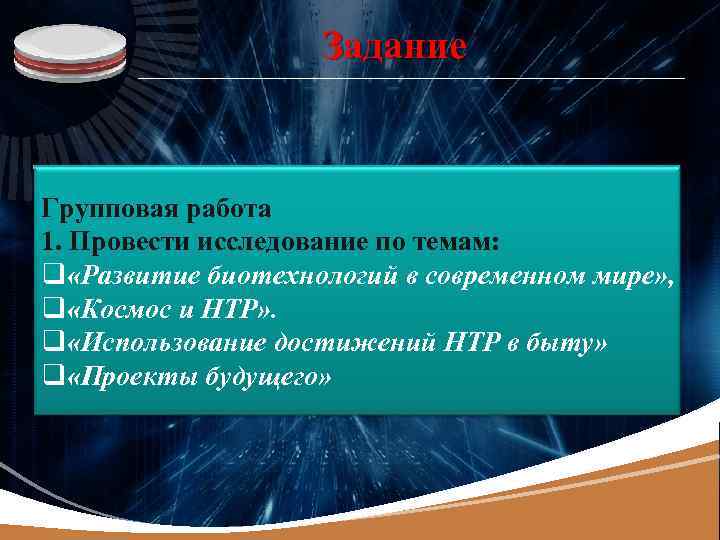 Задание

Групповая работа
1. Провести исследование по темам:
❑«Развитие биотехнологий в современном мире»,
❑«Космос и НТР».
❑«Использование достижений НТР в быту»
❑«Проекты будущего»